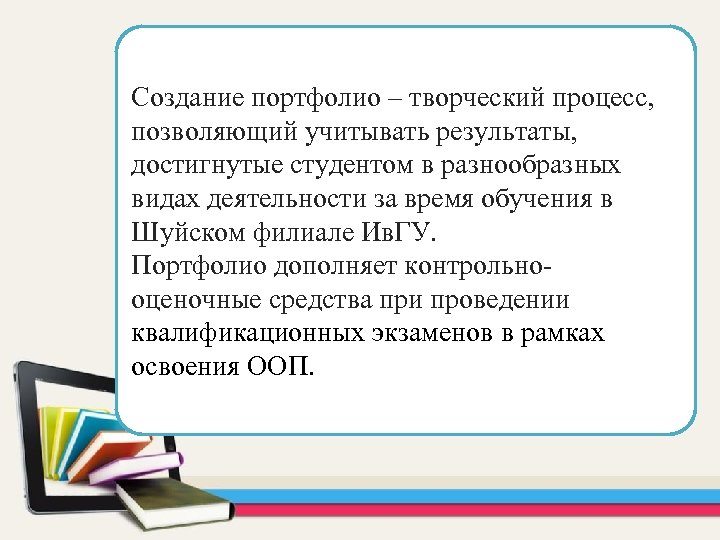 Создание портфолио – творческий процесс, позволяющий учитывать результаты, достигнутые студентом в разнообразных видах деятельности за время обучения в Шуйском филиале ИвГУ.
Портфолио дополняет контрольно-оценочные средства при проведении квалификационных экзаменов в рамках освоения ООП.